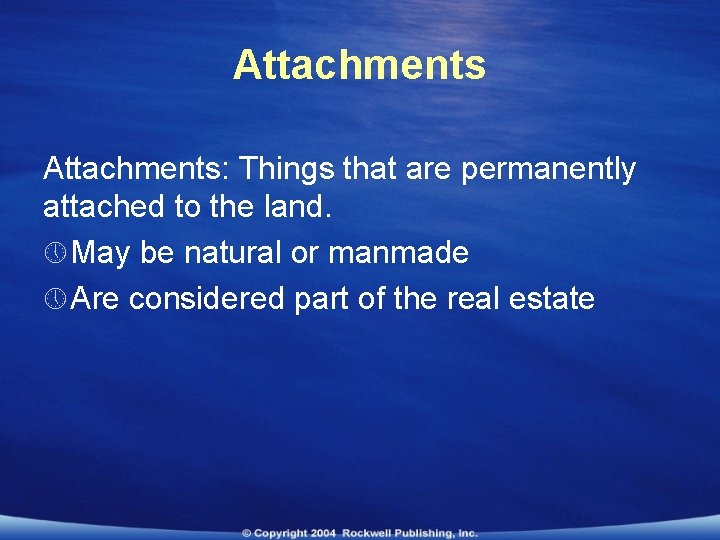 Attachments

Attachments: Things that are permanently attached to the land.

May be natural or manmade

Are considered part of the real estate

© Copyright 2004 Rockwell Publishing, Inc.